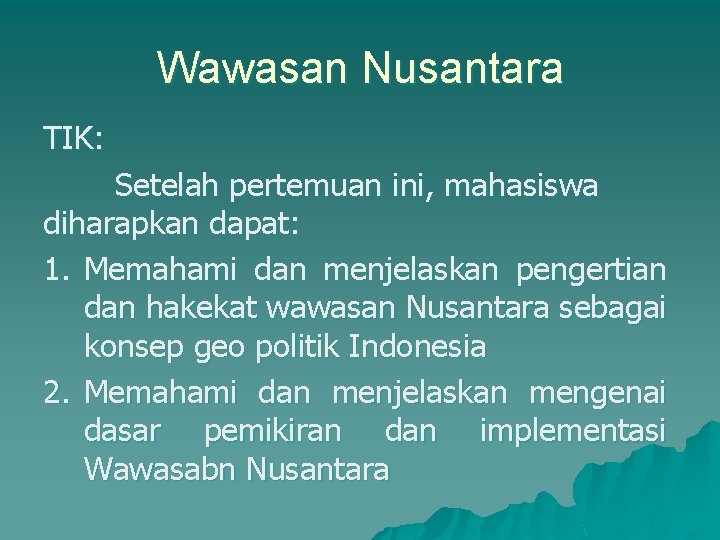 Wawasan Nusantara

TIK:

Setelah pertemuan ini, mahasiswa diharapkan dapat:

1. Memahami dan menjelaskan pengertian dan hakekat wawasan Nusantara sebagai konsep geo politik Indonesia
2. Memahami dan menjelaskan mengenai dasar pemikiran dan implementasi Wawasabn Nusantara